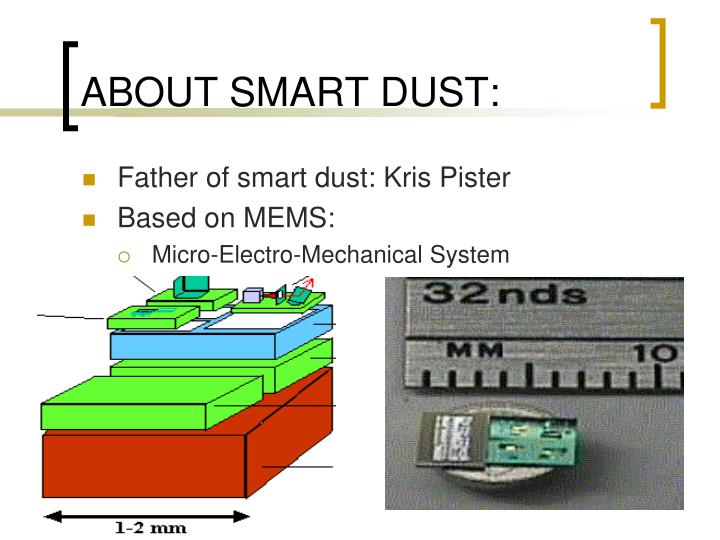 ABOUT SMART DUST:

Father of smart dust: Kris Pister

Based on MEMS:

Micro-Electro-Mechanical System

1-2 mm

32nds

MM

10